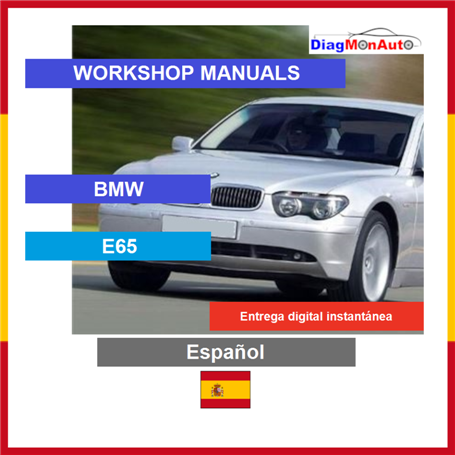 DiagMonAuto

WORKSHOP MANUALS

BMW

E65

Entrega digital instantánea

Español